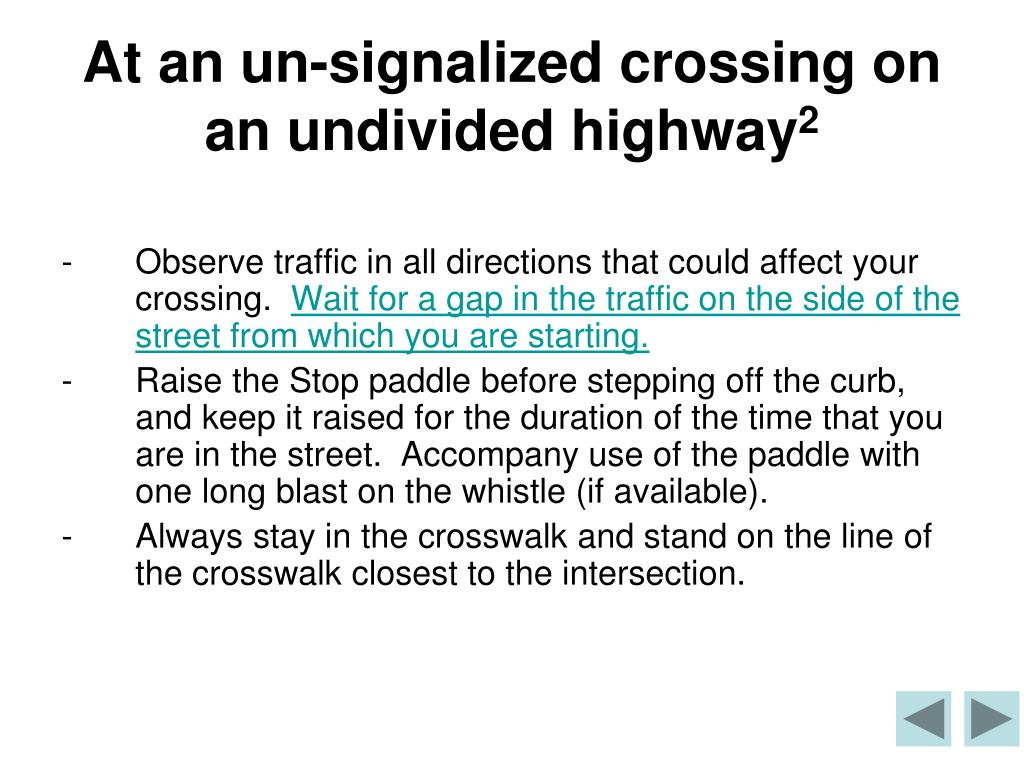 At an un-signalized crossing on an undivided highway$^2$

- Observe traffic in all directions that could affect your crossing. Wait for a gap in the traffic on the side of the street from which you are starting.
- Raise the Stop paddle before stepping off the curb, and keep it raised for the duration of the time that you are in the street. Accompany use of the paddle with one long blast on the whistle (if available).
- Always stay in the crosswalk and stand on the line of the crosswalk closest to the intersection.